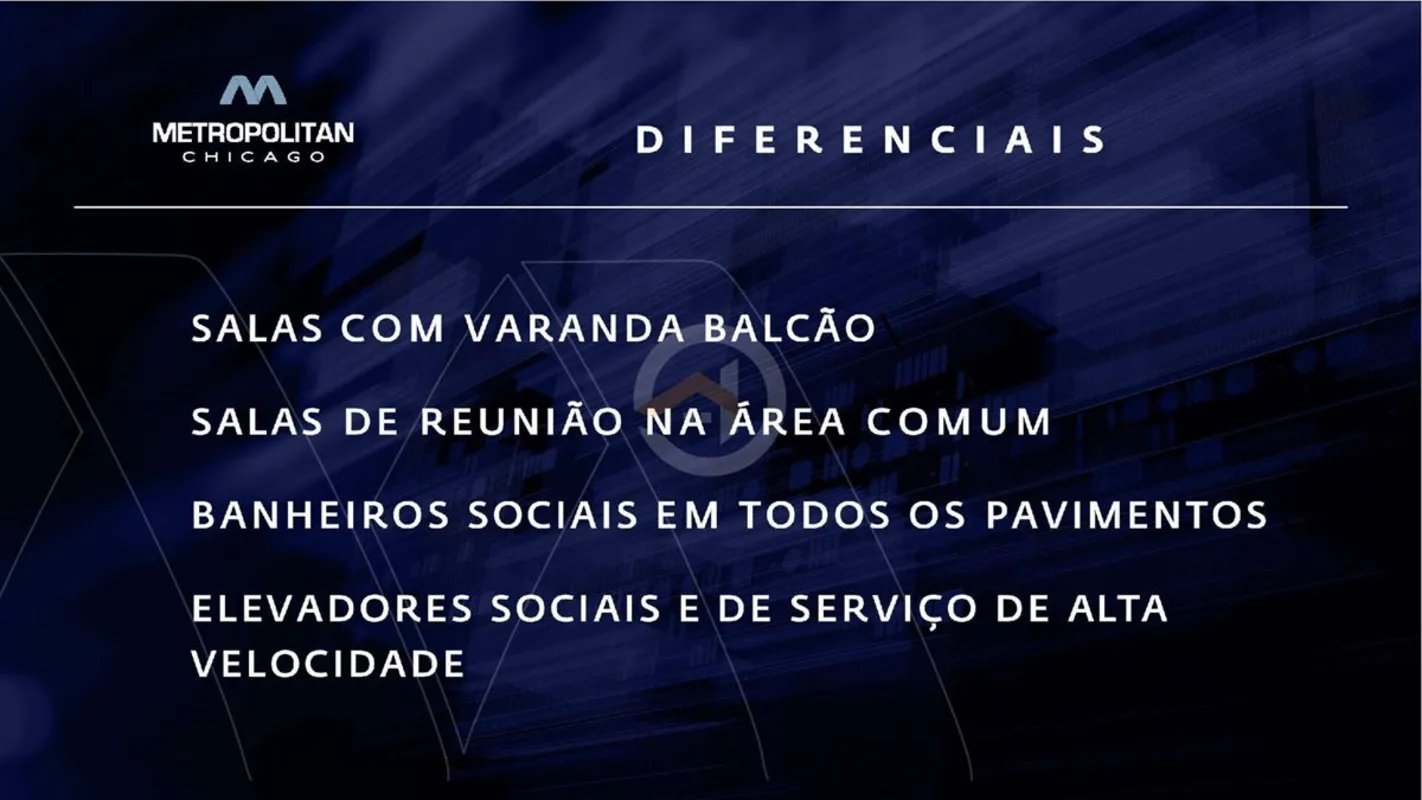 METROPOLITAN
CHICAGO

DIFERENCIAIS

SALAS COM VARANDA BALCÃO

SALAS DE REUNIÃO NA ÁREA COMUM

BANHEIROS SOCIAIS EM TODOS OS PAVIMENTOS

ELEVADORES SOCIAIS E DE SERVIÇO DE ALTA VELOCIDADE